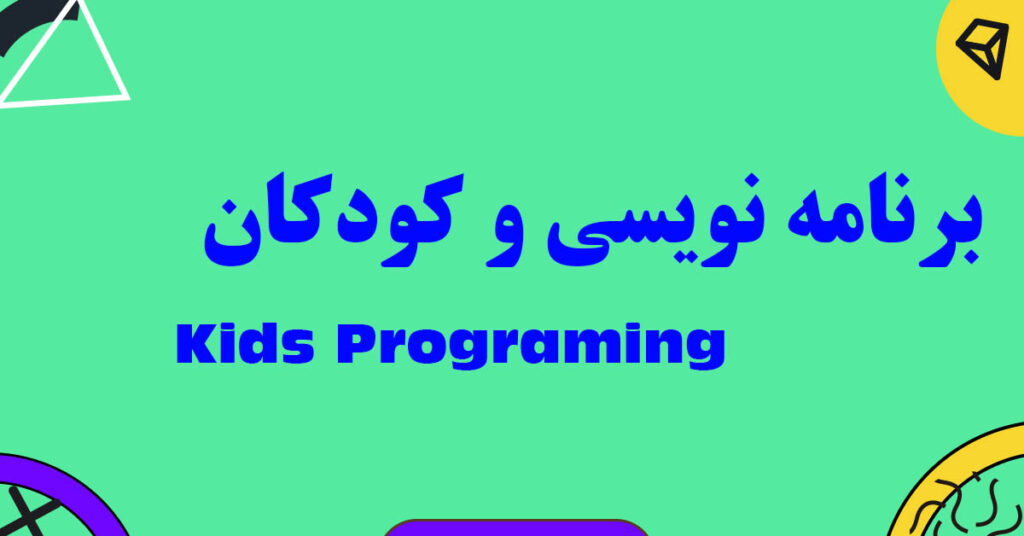 برنامه نویسی و کودکان

Kids Programing